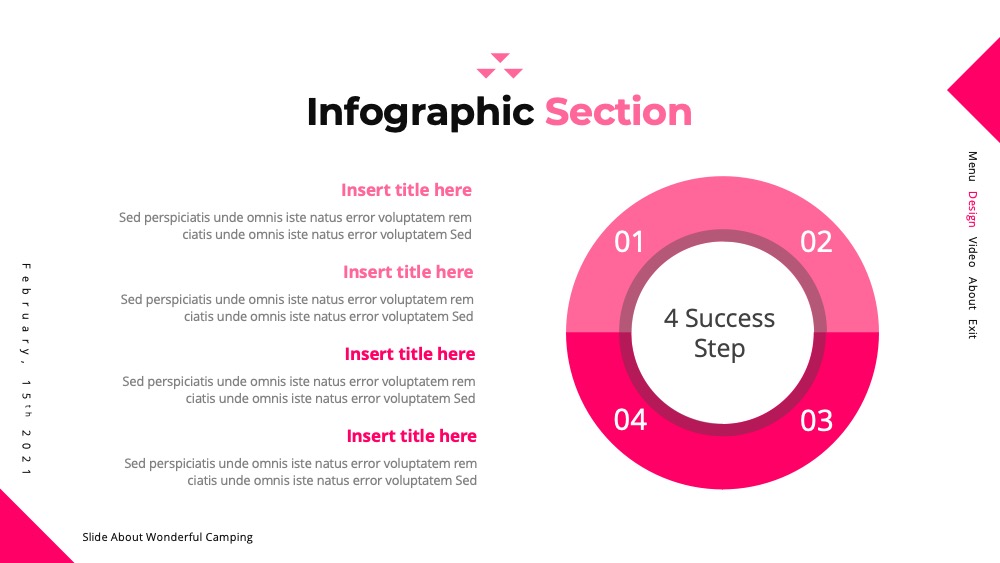 Infographic Section

Insert title here
Sed perspiciatis unde omnis iste natus error voluptatem rem ciatis unde omnis iste natus error voluptatem Sed

Insert title here
Sed perspiciatis unde omnis iste natus error voluptatem rem ciatis unde omnis iste natus error voluptatem Sed

Insert title here
Sed perspiciatis unde omnis iste natus error voluptatem rem ciatis unde omnis iste natus error voluptatem Sed

Insert title here
Sed perspiciatis unde omnis iste natus error voluptatem rem ciatis unde omnis iste natus error voluptatem Sed

01
02
4 Success Step
04
03

February, 15th 2021

Menu Design Video About Exit

Slide About Wonderful Camping